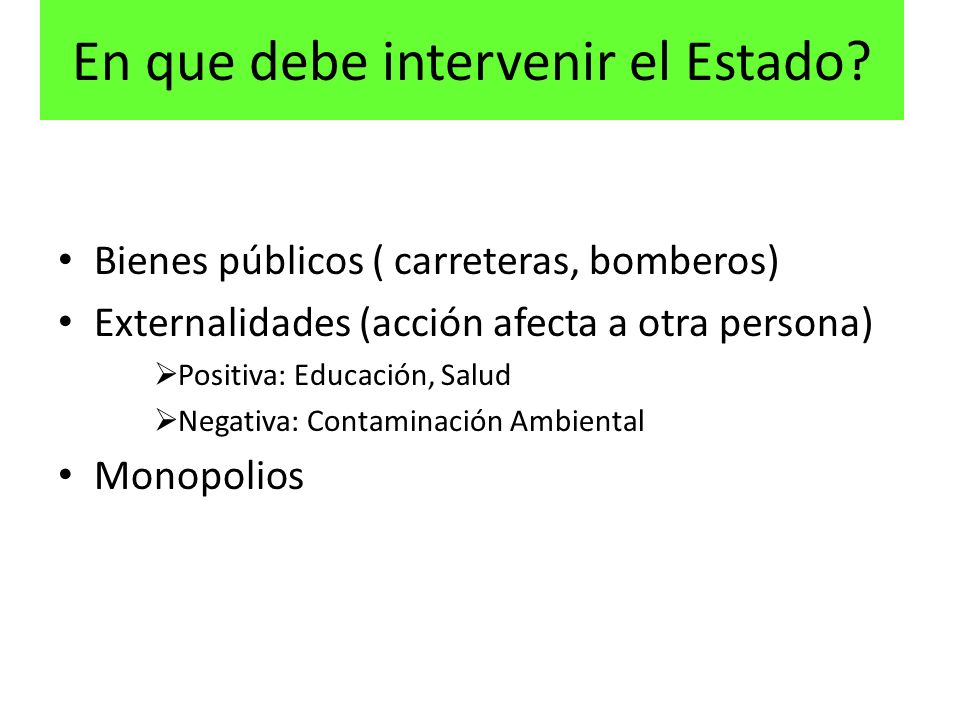 En que debe intervenir el Estado?

• Bienes públicos ( carreteras, bomberos)
• Externalidades (acción afecta a otra persona)
  ➢Positiva: Educación, Salud
  ➢Negativa: Contaminación Ambiental
• Monopolios